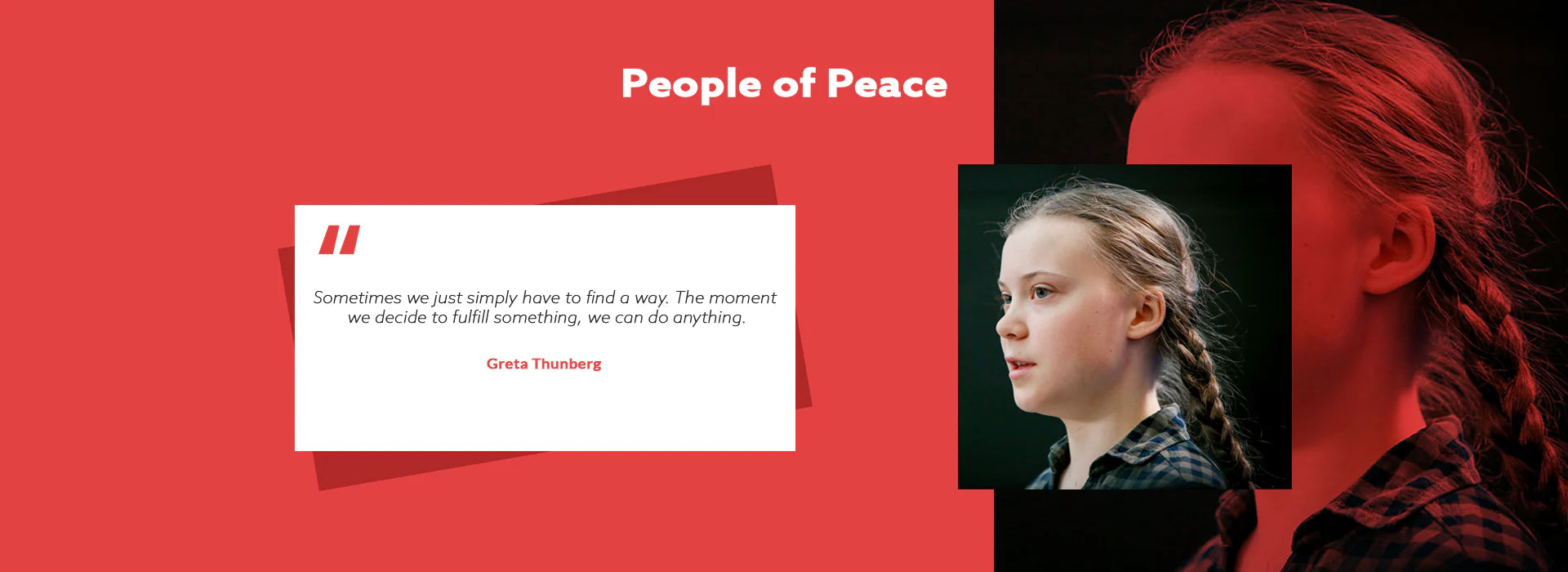 People of Peace

"

Sometimes we just simply have to find a way. The moment we decide to fulfill something, we can do anything.

Greta Thunberg